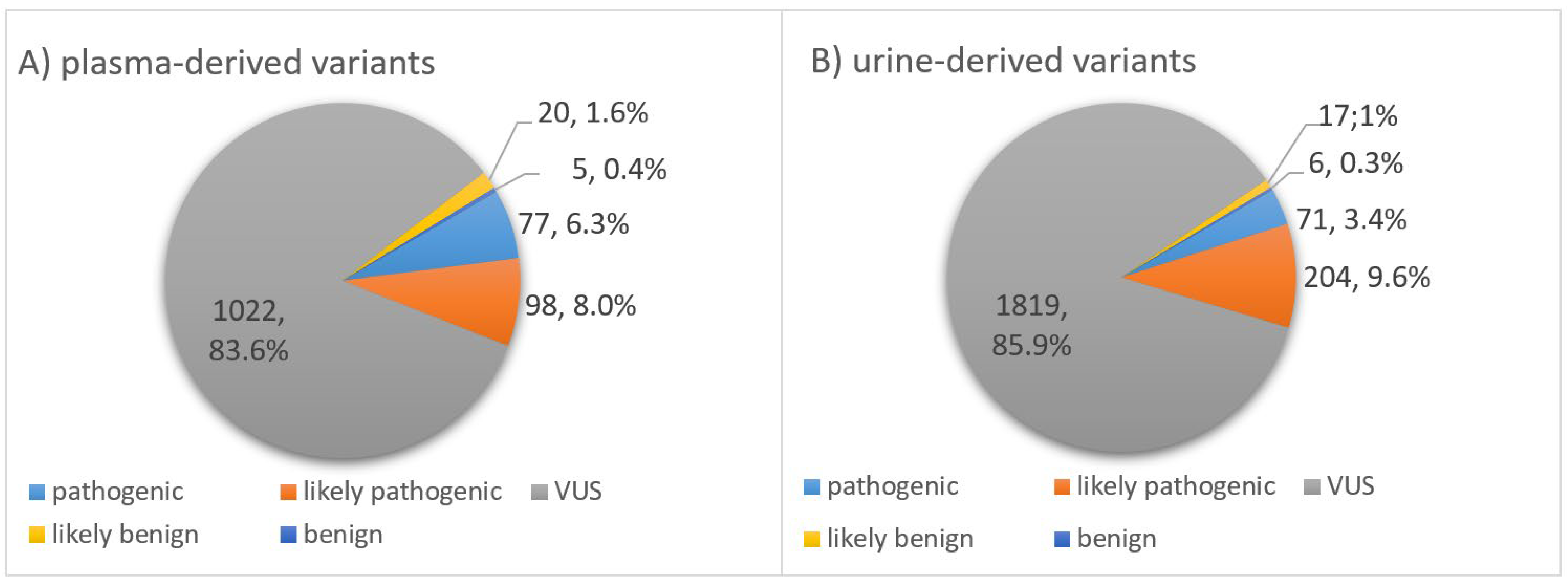 A) plasma-derived variants

20, 1.6%

5, 0.4%

77, 6.3%

98, 8.0%

1022, 83.6%

pathogenic
likely pathogenic
VUS
likely benign
benign

B) urine-derived variants

17;1%

6, 0.3%

71, 3.4%

204, 9.6%

1819, 85.9%

pathogenic
likely pathogenic
VUS
likely benign
benign